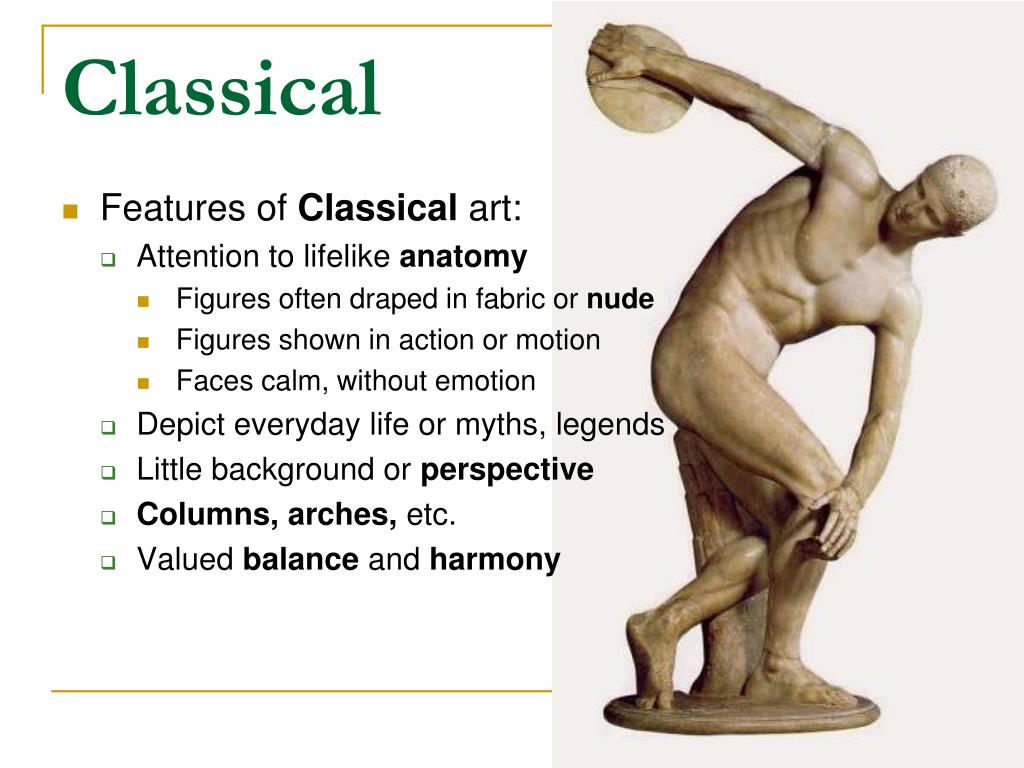 Classical

Features of Classical art:

Attention to lifelike anatomy

Figures often draped in fabric or nude

Figures shown in action or motion

Faces calm, without emotion

Depict everyday life or myths, legends

Little background or perspective

Columns, arches, etc.

Valued balance and harmony